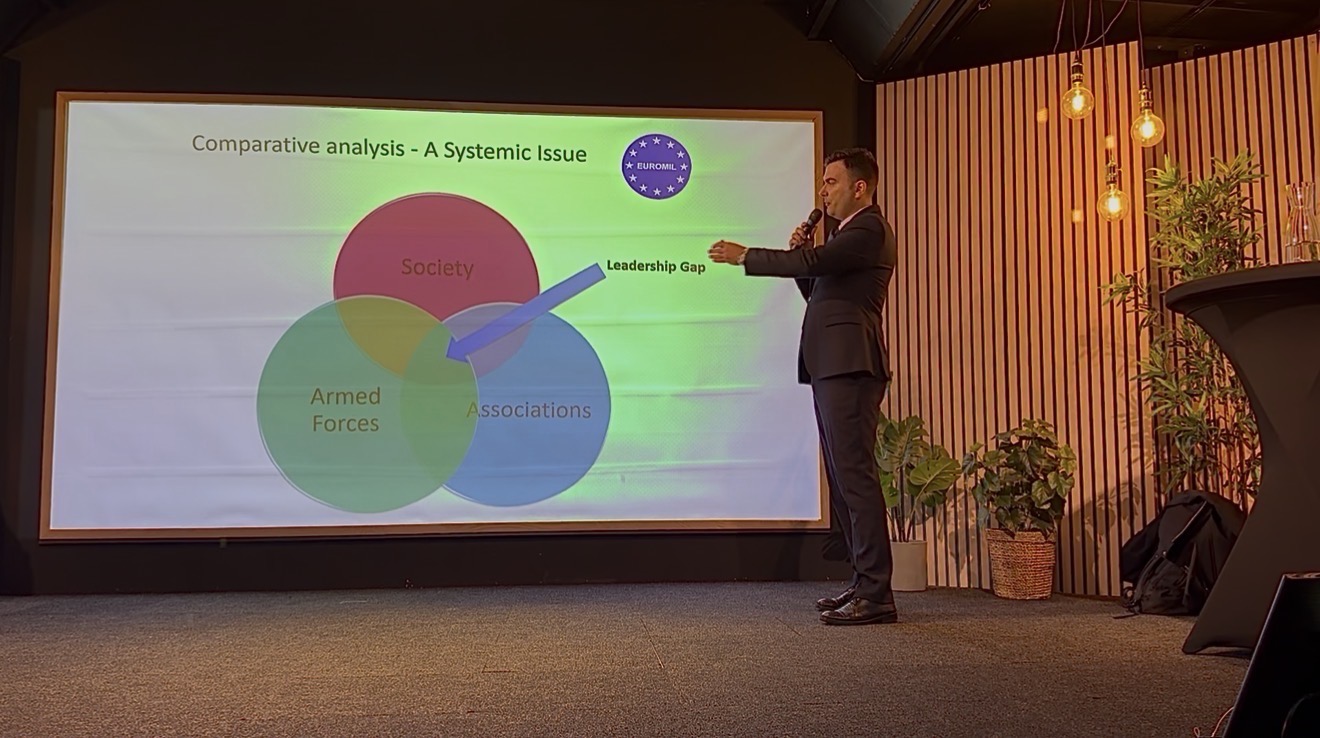 Comparative analysis - A Systemic Issue

EUROMIL

Society

Leadership Gap

Armed Forces

Associations